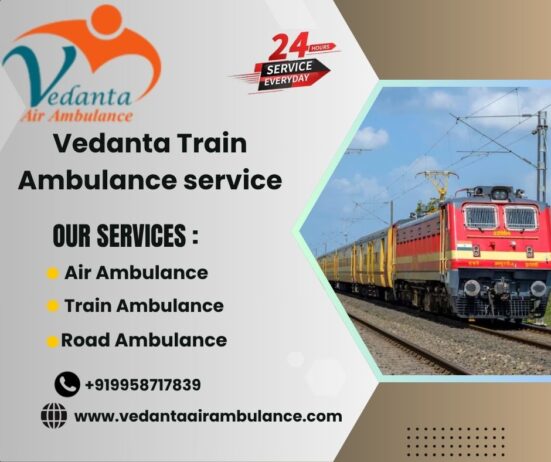 Vedanta
Air Ambulance

24 HOURS
SERVICE
EVERYDAY

Vedanta Train Ambulance service

OUR SERVICES :

Air Ambulance
Train Ambulance
Road Ambulance

+919958717839

www.vedantaairambulance.com